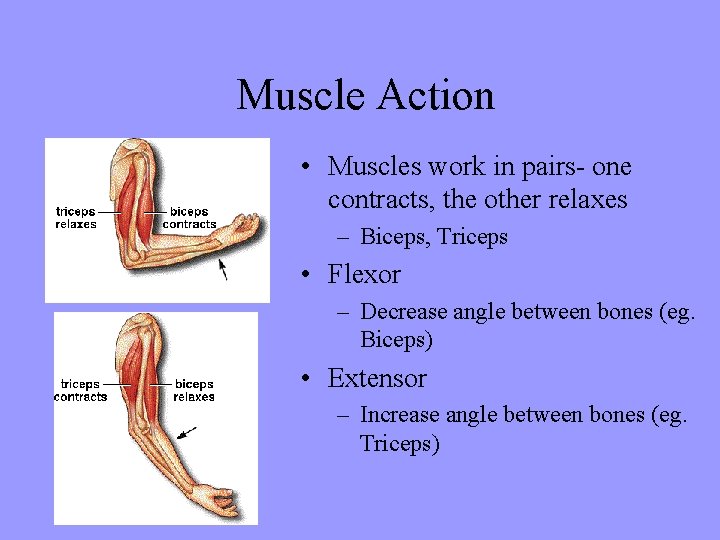 Muscle Action

triceps relaxes

biceps contracts

triceps contracts

biceps relaxes

• Muscles work in pairs- one contracts, the other relaxes
– Biceps, Triceps
• Flexor
– Decrease angle between bones (eg. Biceps)
• Extensor
– Increase angle between bones (eg. Triceps)